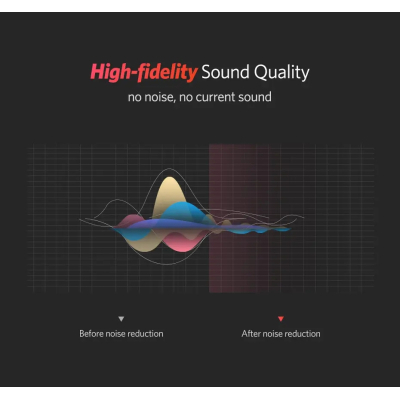 High-fidelity Sound Quality
no noise, no current sound

Before noise reduction

After noise reduction